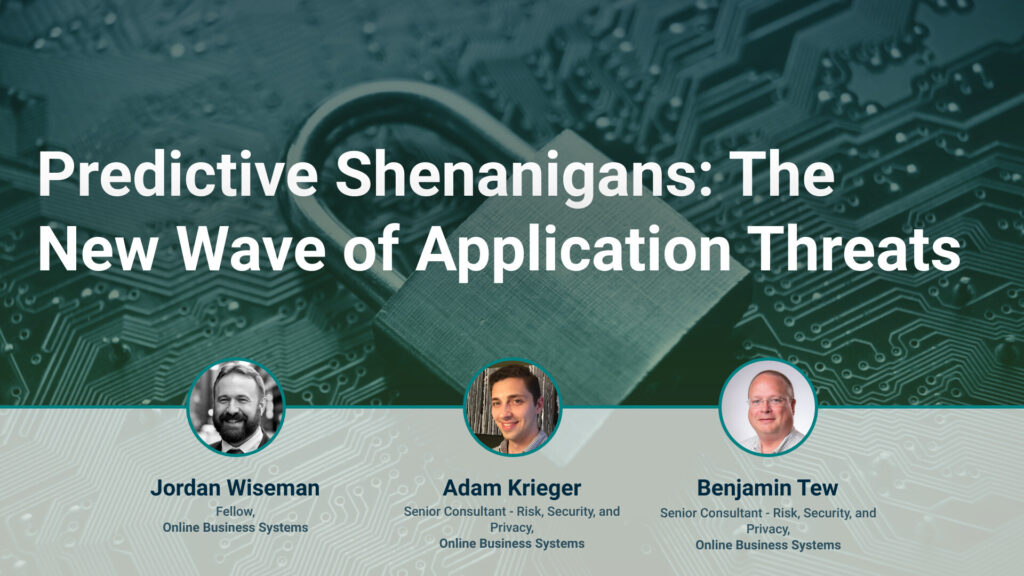 Predictive Shenanigans: The New Wave of Application Threats

Jordan Wiseman
Fellow,
Online Business Systems

Adam Krieger
Senior Consultant - Risk, Security, and Privacy,
Online Business Systems

Benjamin Tew
Senior Consultant - Risk, Security, and Privacy,
Online Business Systems